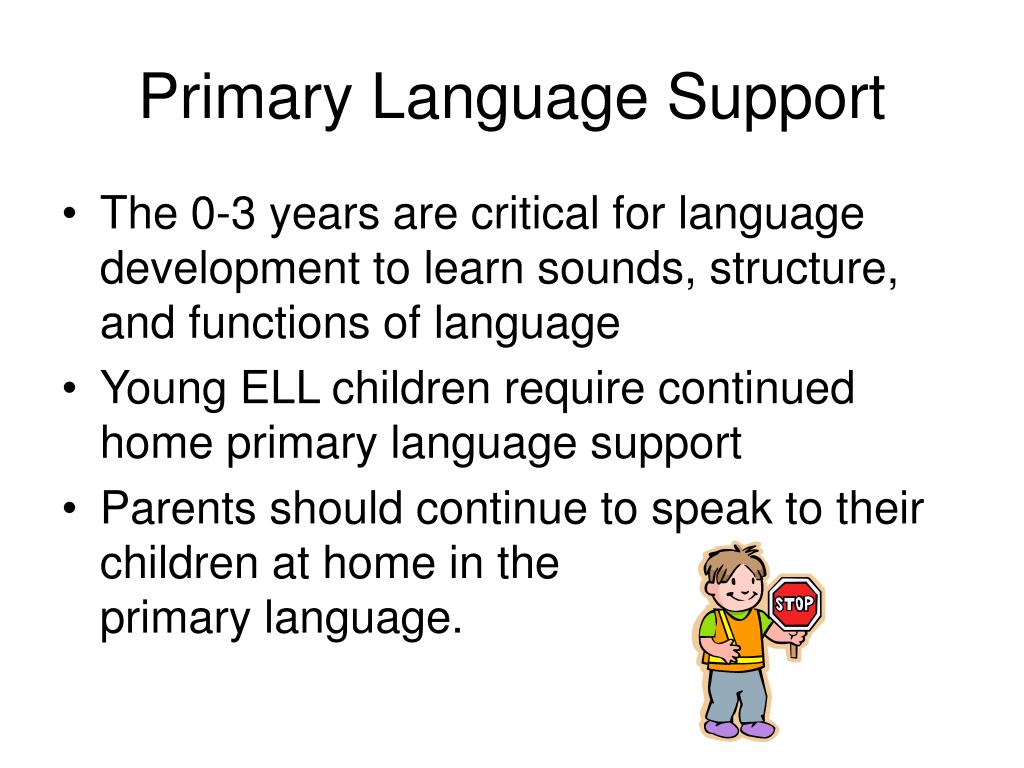 Primary Language Support

• The 0-3 years are critical for language development to learn sounds, structure, and functions of language
• Young ELL children require continued home primary language support
• Parents should continue to speak to their children at home in the primary language.

STOP